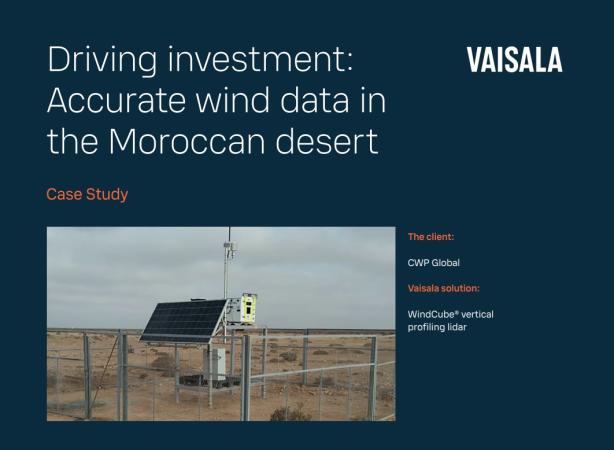 Driving investment: Accurate wind data in the Moroccan desert

VAISALA

Case Study

The client:

CWP Global

Vaisala solution:

WindCube® vertical profiling lidar